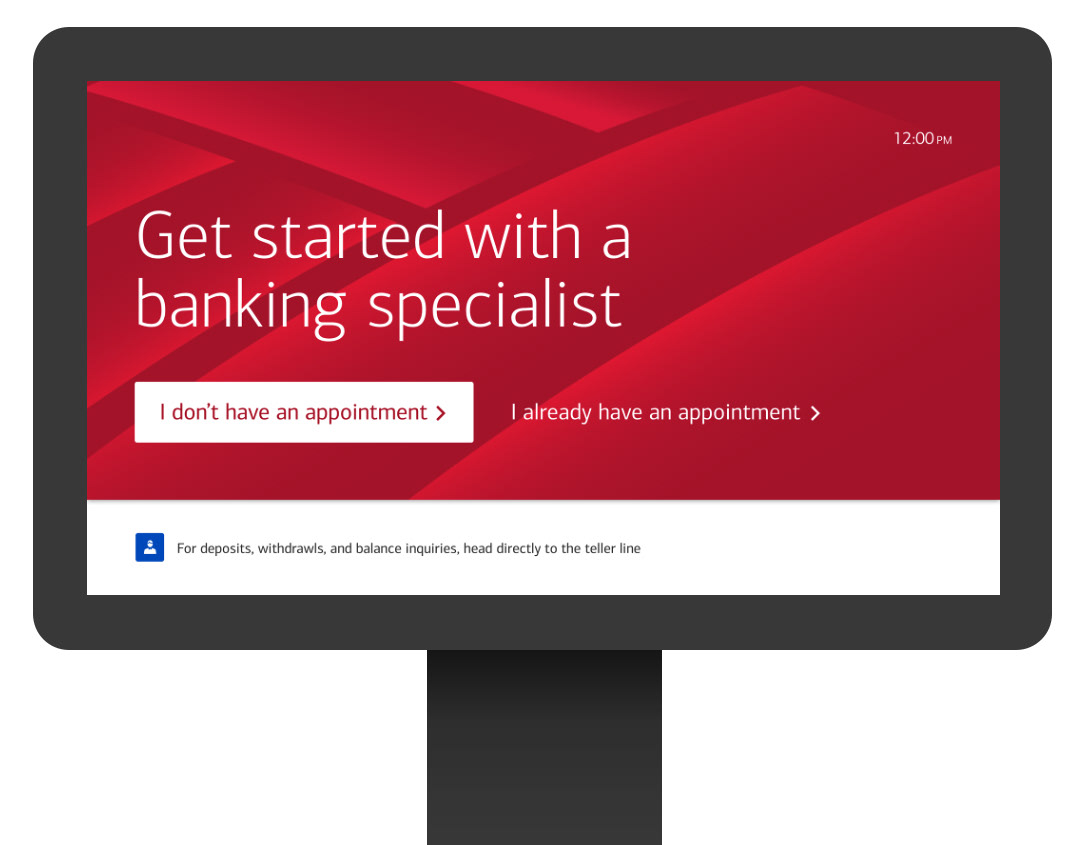 12:00 PM

Get started with a banking specialist

I don't have an appointment >

I already have an appointment >

For deposits, withdrawls, and balance inquiries, head directly to the teller line